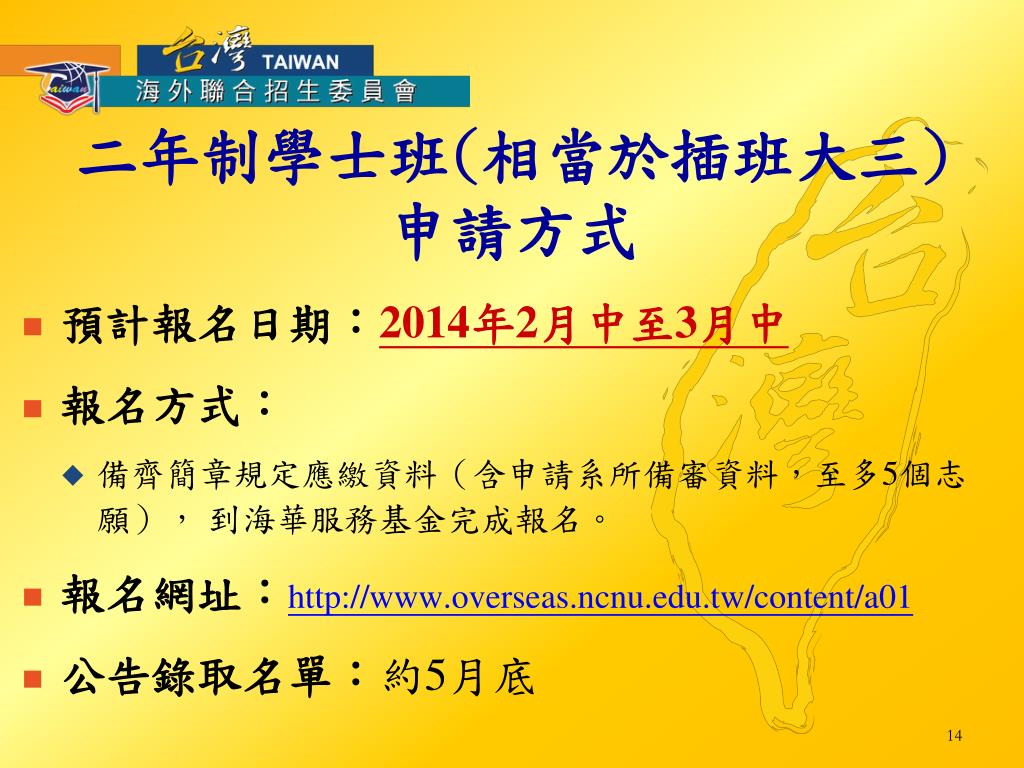 台灣 TAIWAN
海外聯合招生委員會

二年制學士班(相當於插班大三)
申請方式

預計報名日期：2014年2月中至3月中

報名方式：

備齊簡章規定應繳資料（含申請系所備審資料，至多5個志願），到海華服務基金完成報名。

報名網址：http://www.overseas.ncnu.edu.tw/content/a01

公告錄取名單：約5月底

14